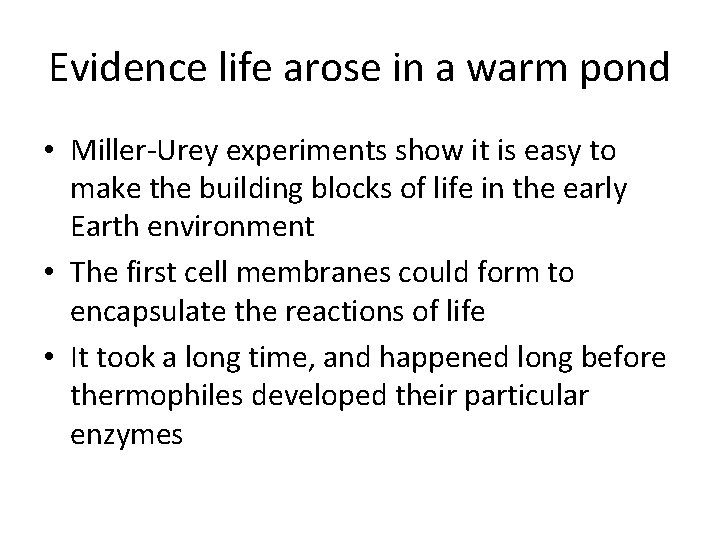 Evidence life arose in a warm pond

• Miller-Urey experiments show it is easy to make the building blocks of life in the early Earth environment
• The first cell membranes could form to encapsulate the reactions of life
• It took a long time, and happened long before thermophiles developed their particular enzymes